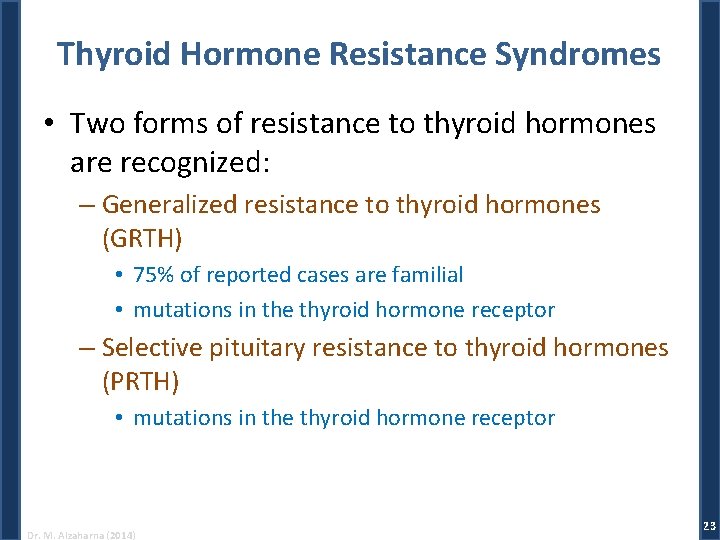 Thyroid Hormone Resistance Syndromes

• Two forms of resistance to thyroid hormones are recognized:

– Generalized resistance to thyroid hormones (GRTH)

• 75% of reported cases are familial

• mutations in the thyroid hormone receptor

– Selective pituitary resistance to thyroid hormones (PRTH)

• mutations in the thyroid hormone receptor

Dr. M. Alzaharna (2014)

23